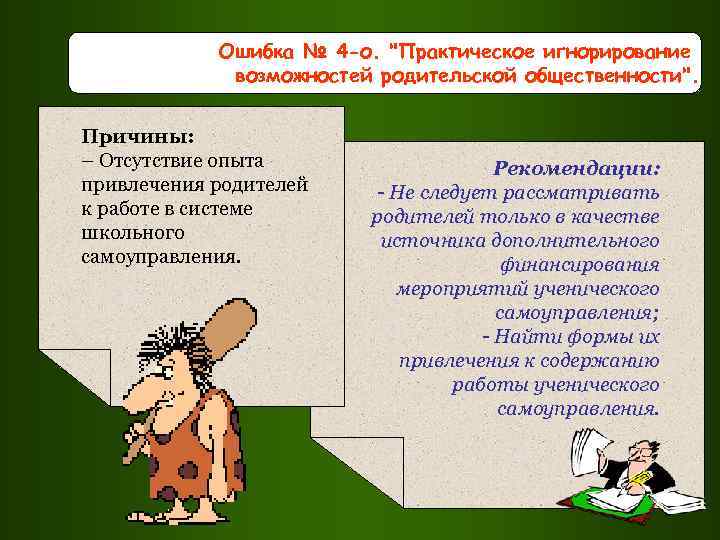 Ошибка № 4-о. "Практическое игнорирование возможностей родительской общественности".

Причины:
– Отсутствие опыта привлечения родителей к работе в системе школьного самоуправления.

Рекомендации:
- Не следует рассматривать родителей только в качестве источника дополнительного финансирования мероприятий ученического самоуправления;
- Найти формы их привлечения к содержанию работы ученического самоуправления.